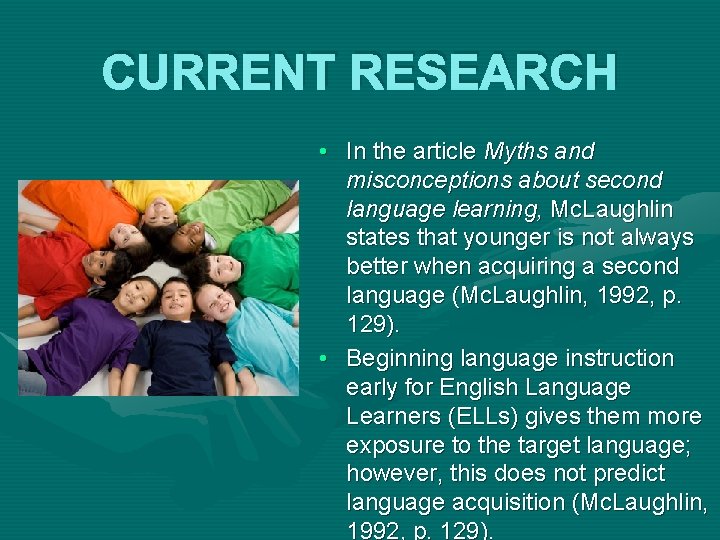 CURRENT RESEARCH

• In the article Myths and misconceptions about second language learning, McLaughlin states that younger is not always better when acquiring a second language (McLaughlin, 1992, p. 129).
• Beginning language instruction early for English Language Learners (ELLs) gives them more exposure to the target language; however, this does not predict language acquisition (McLaughlin, 1992, p. 129).